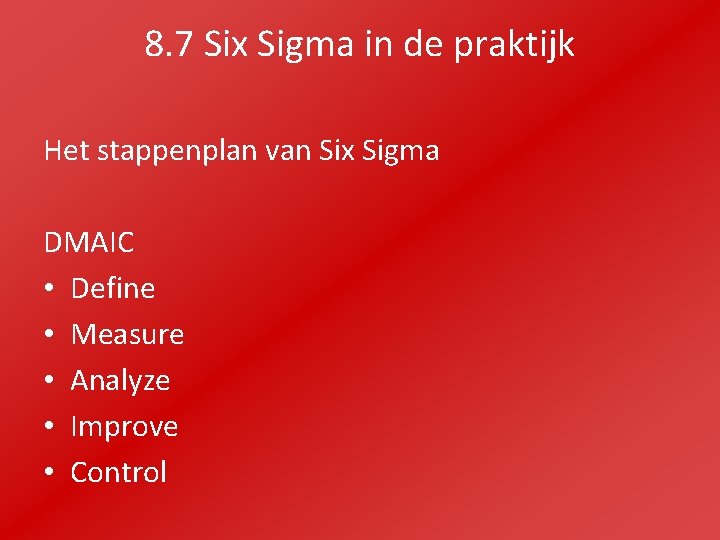 8.7 Six Sigma in de praktijk

Het stappenplan van Six Sigma

DMAIC
• Define
• Measure
• Analyze
• Improve
• Control